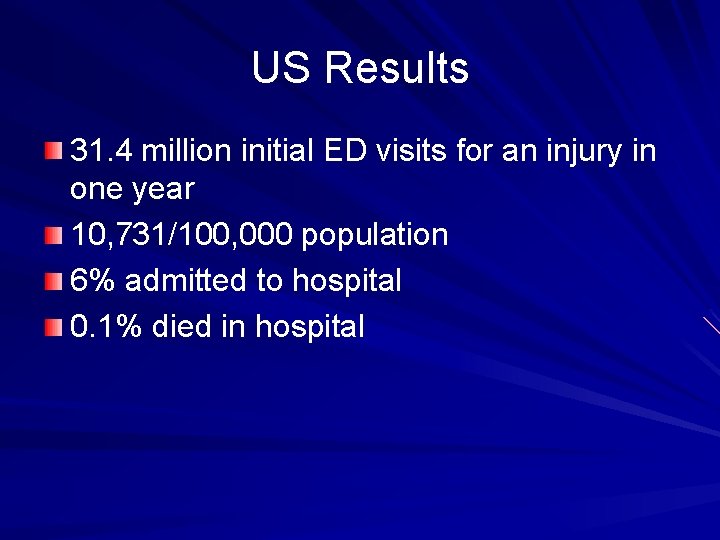 US Results

31.4 million initial ED visits for an injury in one year

10,731/100,000 population

6% admitted to hospital

0.1% died in hospital